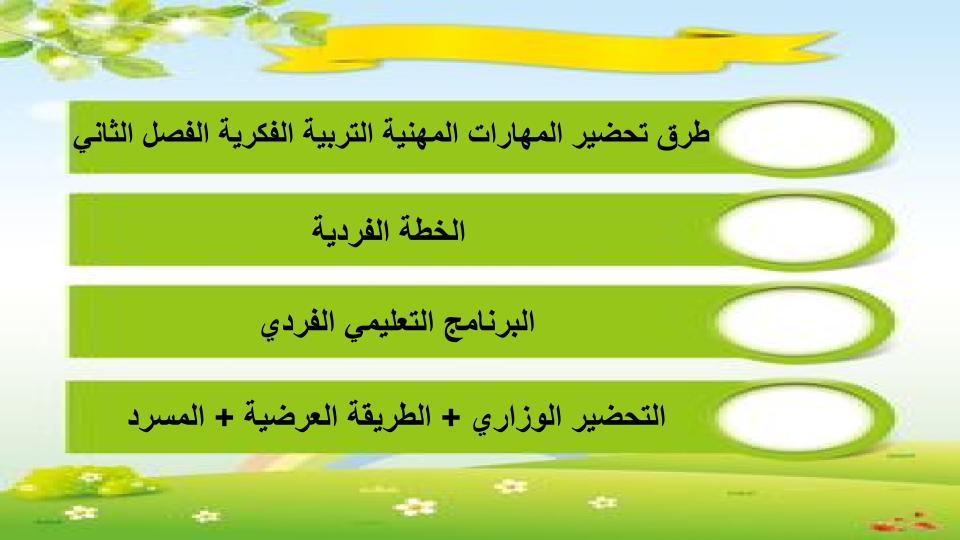 طرق تحضير المهارات المهنية التربية الفكرية الفصل الثاني

الخطة الفردية

البرنامج التعليمي الفردي

التحضير الوزاري + الطريقة العرضية + المسرد